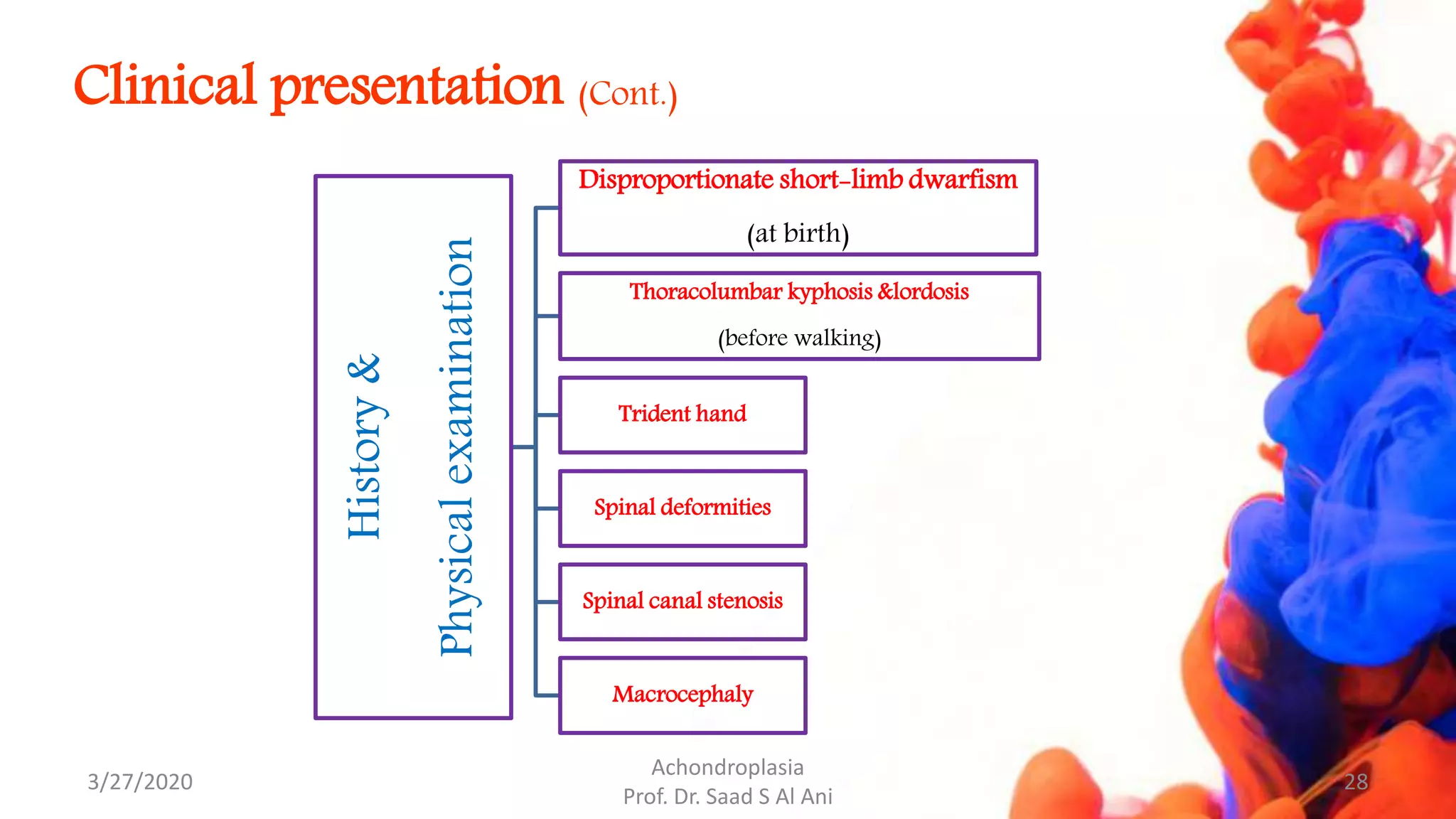 Clinical presentation (Cont.)

History &
Physical examination

Disproportionate short-limb dwarfism
(at birth)

Thoracolumbar kyphosis &lordosis
(before walking)

Trident hand

Spinal deformities

Spinal canal stenosis

Macrocephaly

3/27/2020

Achondroplasia
Prof. Dr. Saad S Al Ani

28